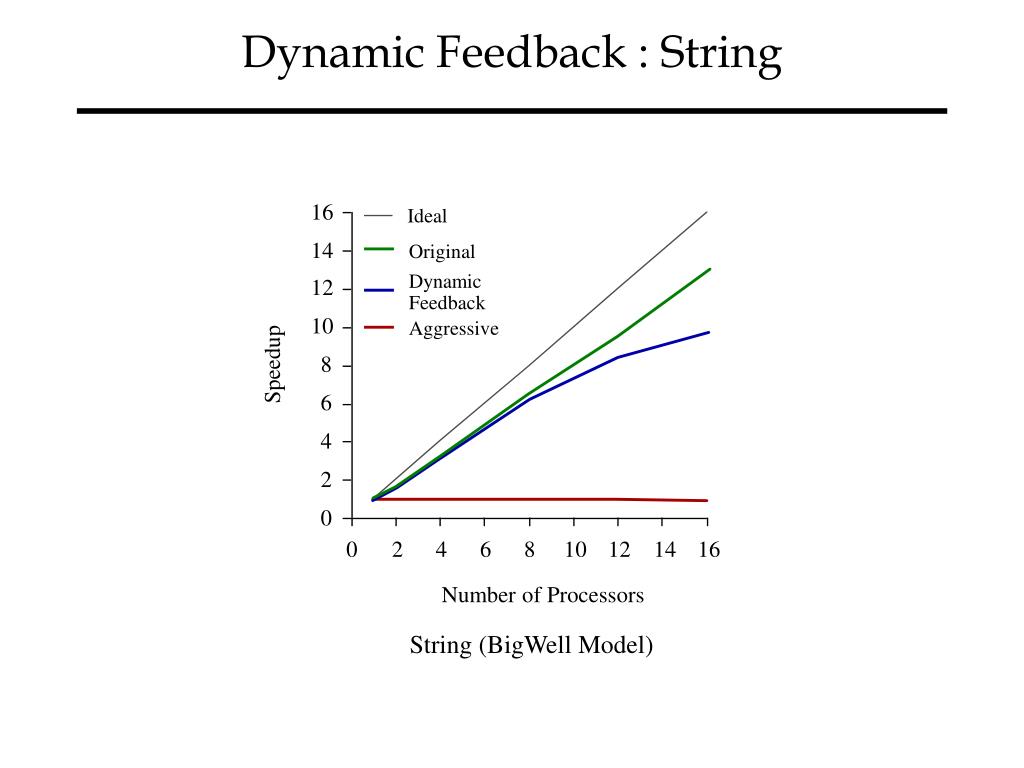 Dynamic Feedback : String

16
14
12
10
8
6
4
2
0

Speedup

Ideal
Original
Dynamic Feedback
Aggressive

0 2 4 6 8 10 12 14 16

Number of Processors

String (BigWell Model)